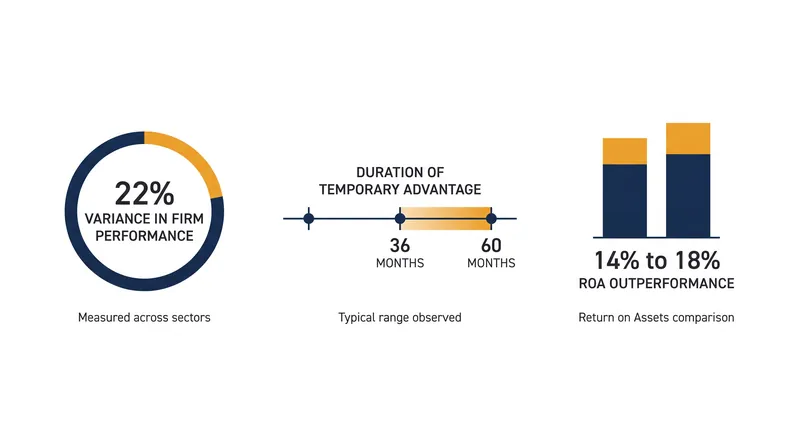 22%
VARIANCE IN FIRM PERFORMANCE

Measured across sectors

DURATION OF TEMPORARY ADVANTAGE

36
MONTHS

60
MONTHS

Typical range observed

14% to 18%
ROA OUTPERFORMANCE

Return on Assets comparison